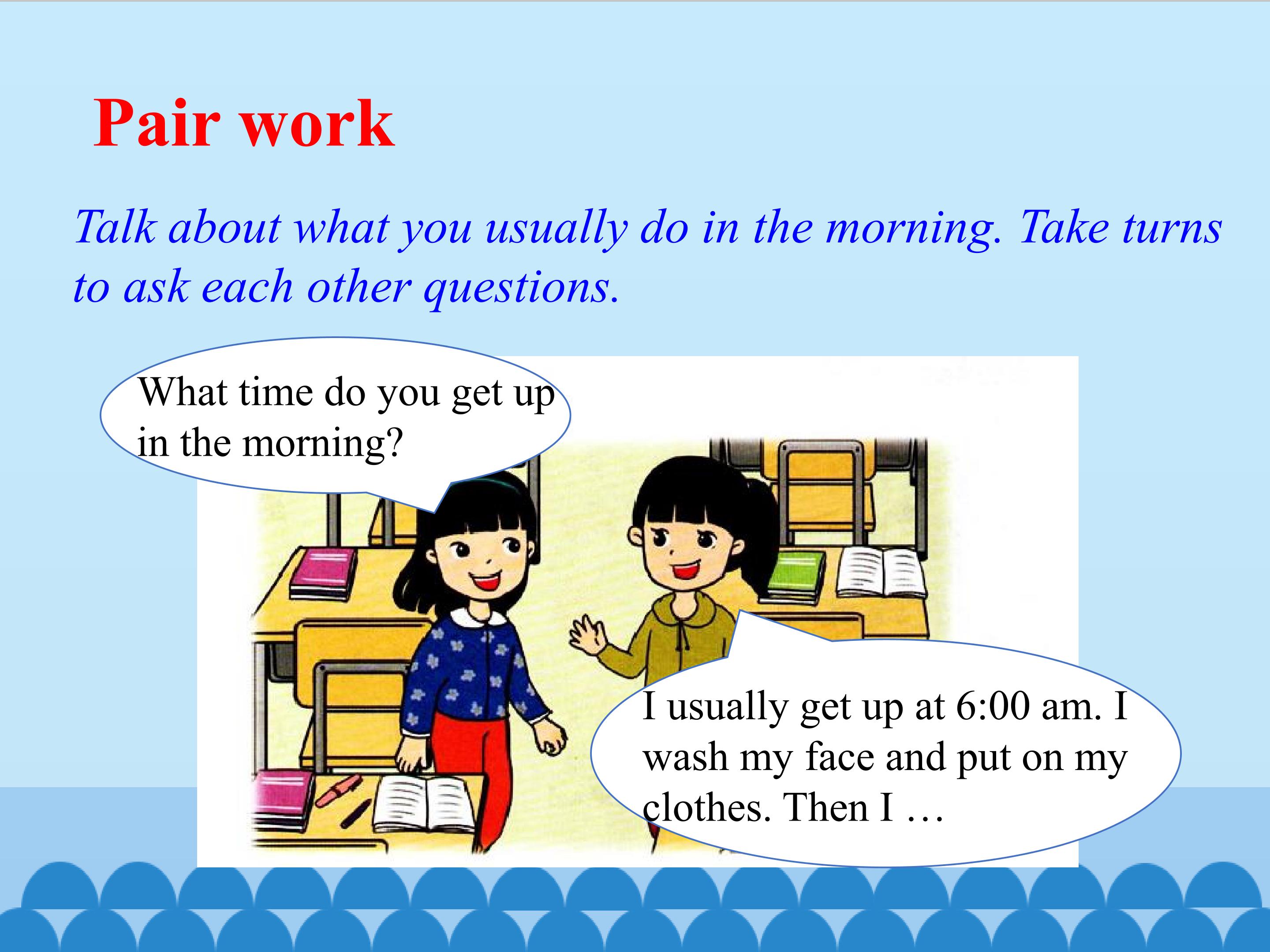 Pair work

Talk about what you usually do in the morning. Take turns to ask each other questions.

What time do you get up in the morning?

I usually get up at 6:00 am. I wash my face and put on my clothes. Then I …